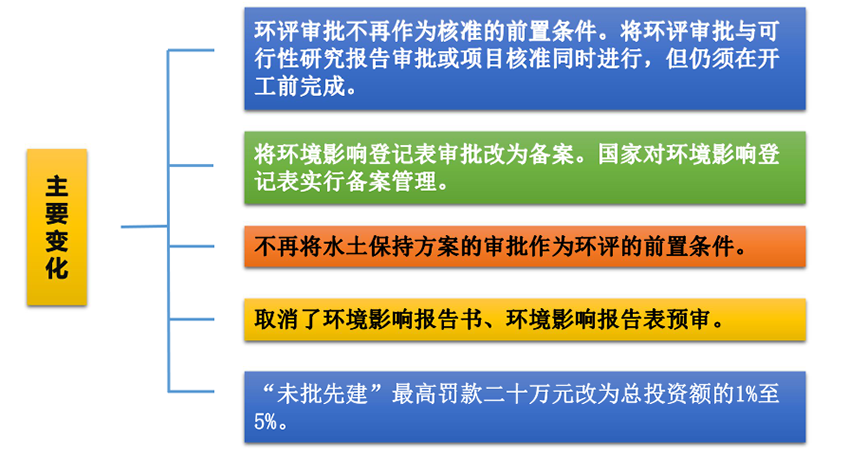 主要变化

环评审批不再作为核准的前置条件。将环评审批与可行性研究报告审批或项目核准同时进行，但仍须在开工前完成。

将环境影响登记表审批改为备案。国家对环境影响登记表实行备案管理。

不再将水土保持方案的审批作为环评的前置条件。

取消了环境影响报告书、环境影响报告表预审。

“未批先建”最高罚款二十万元改为总投资额的1%至5%。